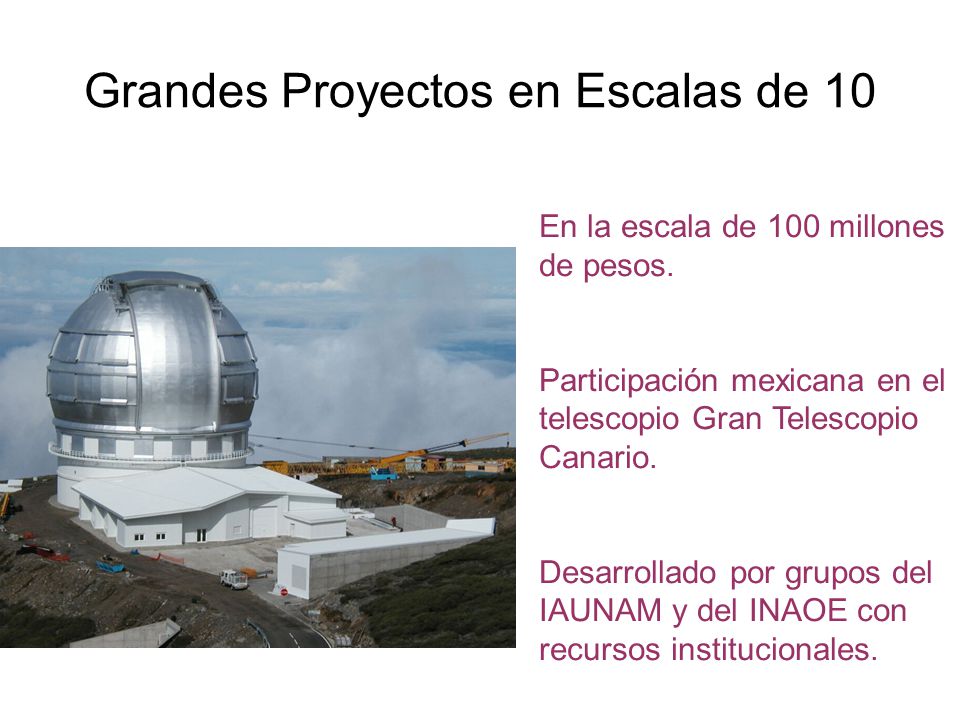 Grandes Proyectos en Escalas de 10

En la escala de 100 millones de pesos.

Participación mexicana en el telescopio Gran Telescopio Canario.

Desarrollado por grupos del IAUNAM y del INAOE con recursos institucionales.